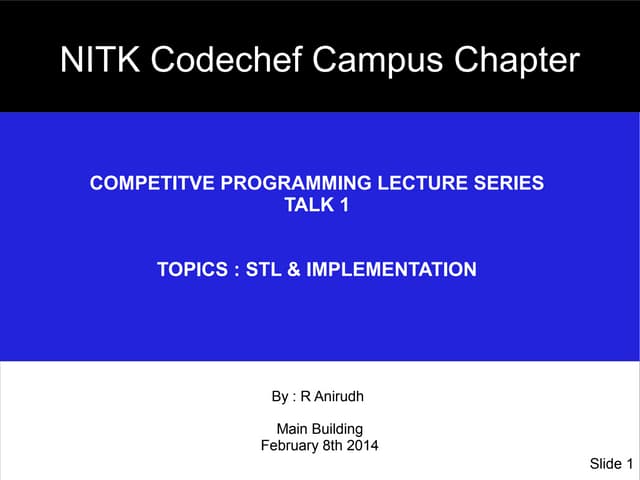 NITK Codechef Campus Chapter

COMPETITVE PROGRAMMING LECTURE SERIES
TALK 1

TOPICS : STL & IMPLEMENTATION

By : R Anirudh

Main Building
February 8th 2014

Slide 1